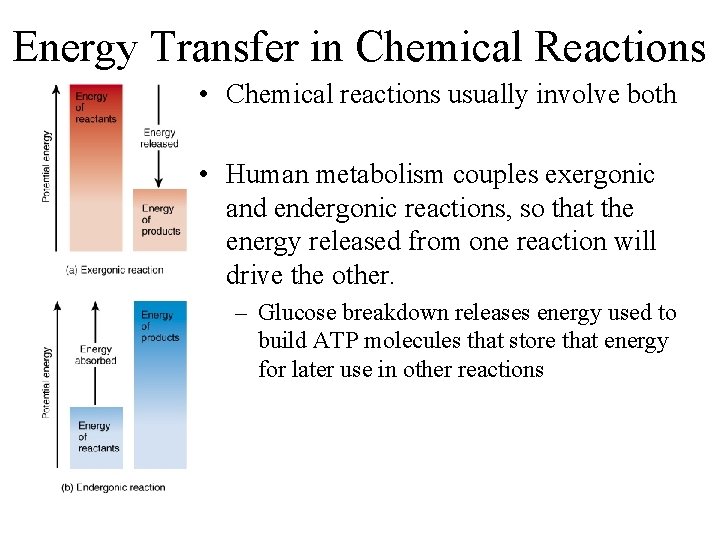 Energy Transfer in Chemical Reactions

Potential energy

Energy of reactants

Energy released

Energy of products

(a) Exergonic reaction

Potential energy

Energy absorbed

Energy of products

Energy of reactants

(b) Endergonic reaction

• Chemical reactions usually involve both

• Human metabolism couples exergonic and endergonic reactions, so that the energy released from one reaction will drive the other.

– Glucose breakdown releases energy used to build ATP molecules that store that energy for later use in other reactions